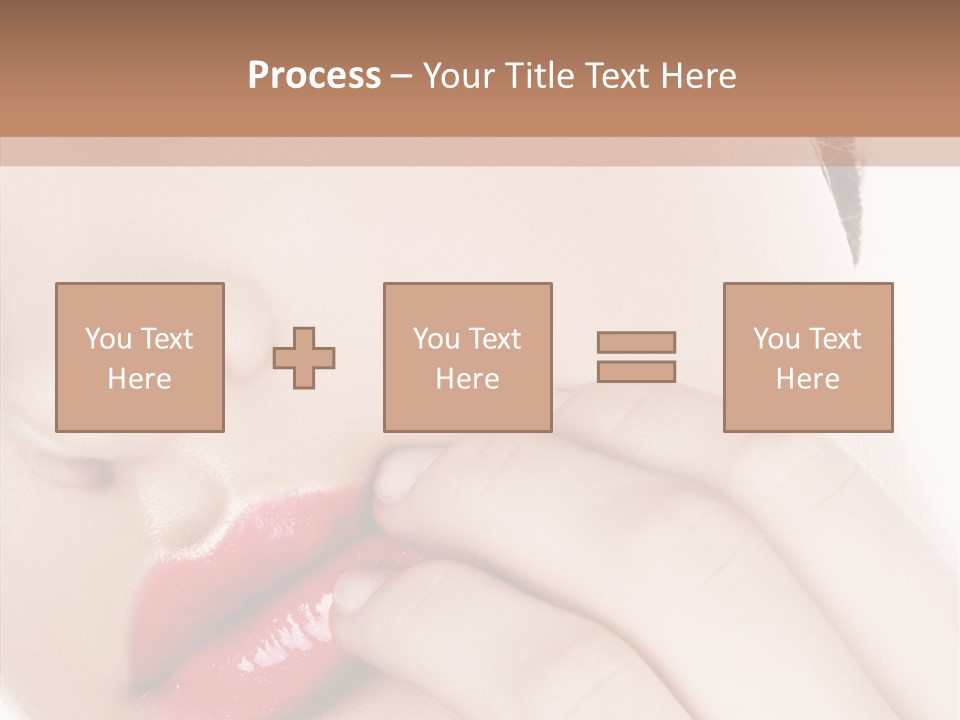 Process – Your Title Text Here

You Text Here

You Text Here

You Text Here